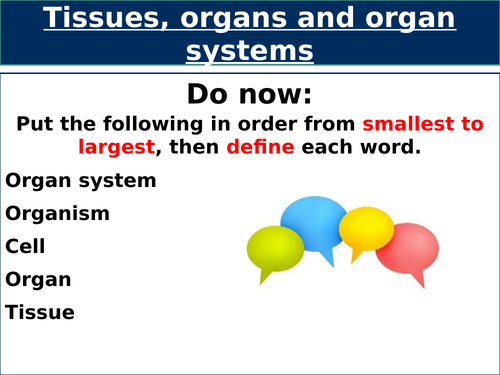 Tissues, organs and organ systems

Do now:

Put the following in order from smallest to largest, then define each word.

Organ system

Organism

Cell

Organ

Tissue